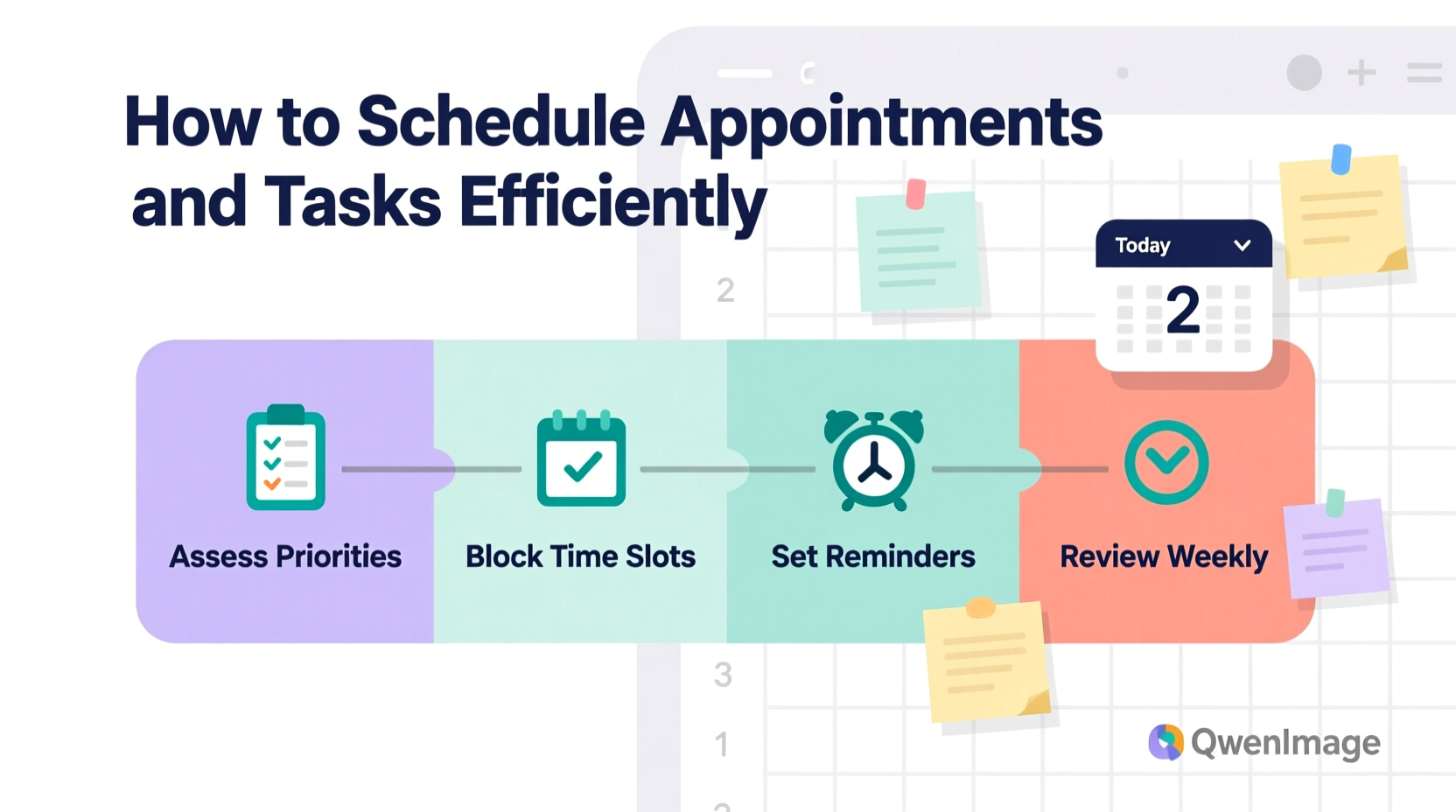 How to Schedule Appointments and Tasks Efficiently

Today
2

2

Assess Priorities

Block Time Slots

Set Reminders

Review Weekly

3

1

QwenImage